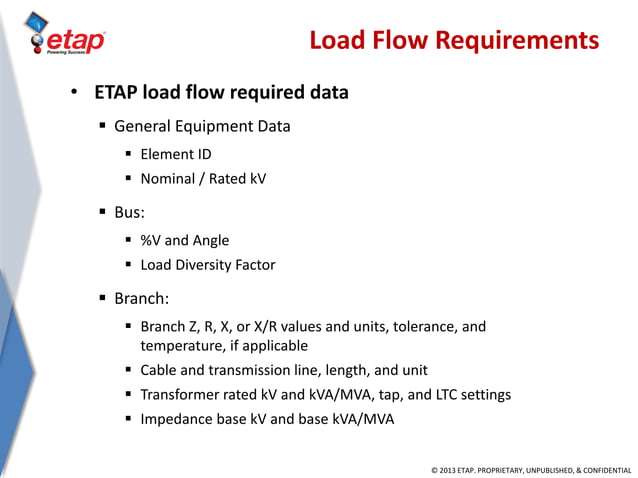 etap
Powering Success

Load Flow Requirements

• ETAP load flow required data

▪ General Equipment Data

▪ Element ID
▪ Nominal / Rated kV

▪ Bus:

▪ %V and Angle
▪ Load Diversity Factor

▪ Branch:

▪ Branch Z, R, X, or X/R values and units, tolerance, and temperature, if applicable
▪ Cable and transmission line, length, and unit
▪ Transformer rated kV and kVA/MVA, tap, and LTC settings
▪ Impedance base kV and base kVA/MVA

© 2013 ETAP. PROPRIETARY, UNPUBLISHED, & CONFIDENTIAL